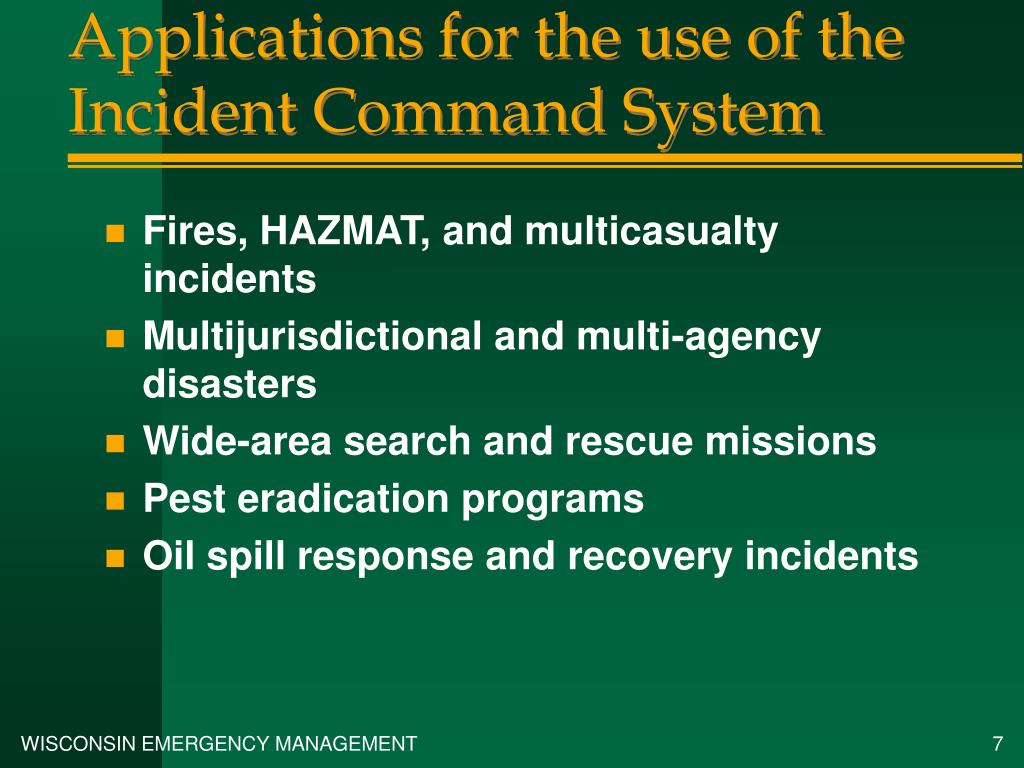 Applications for the use of the Incident Command System

- Fires, HAZMAT, and multicasualty incidents
- Multijurisdictional and multi-agency disasters
- Wide-area search and rescue missions
- Pest eradication programs
- Oil spill response and recovery incidents

WISCONSIN EMERGENCY MANAGEMENT

7